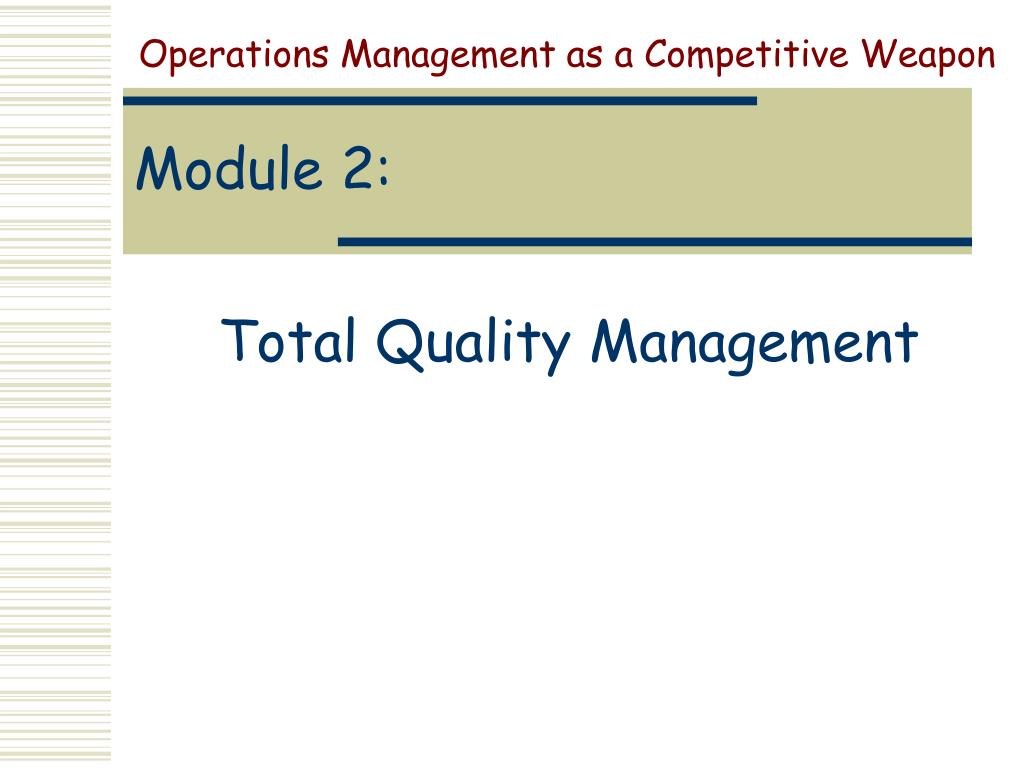 Operations Management as a Competitive Weapon

Module 2:

Total Quality Management